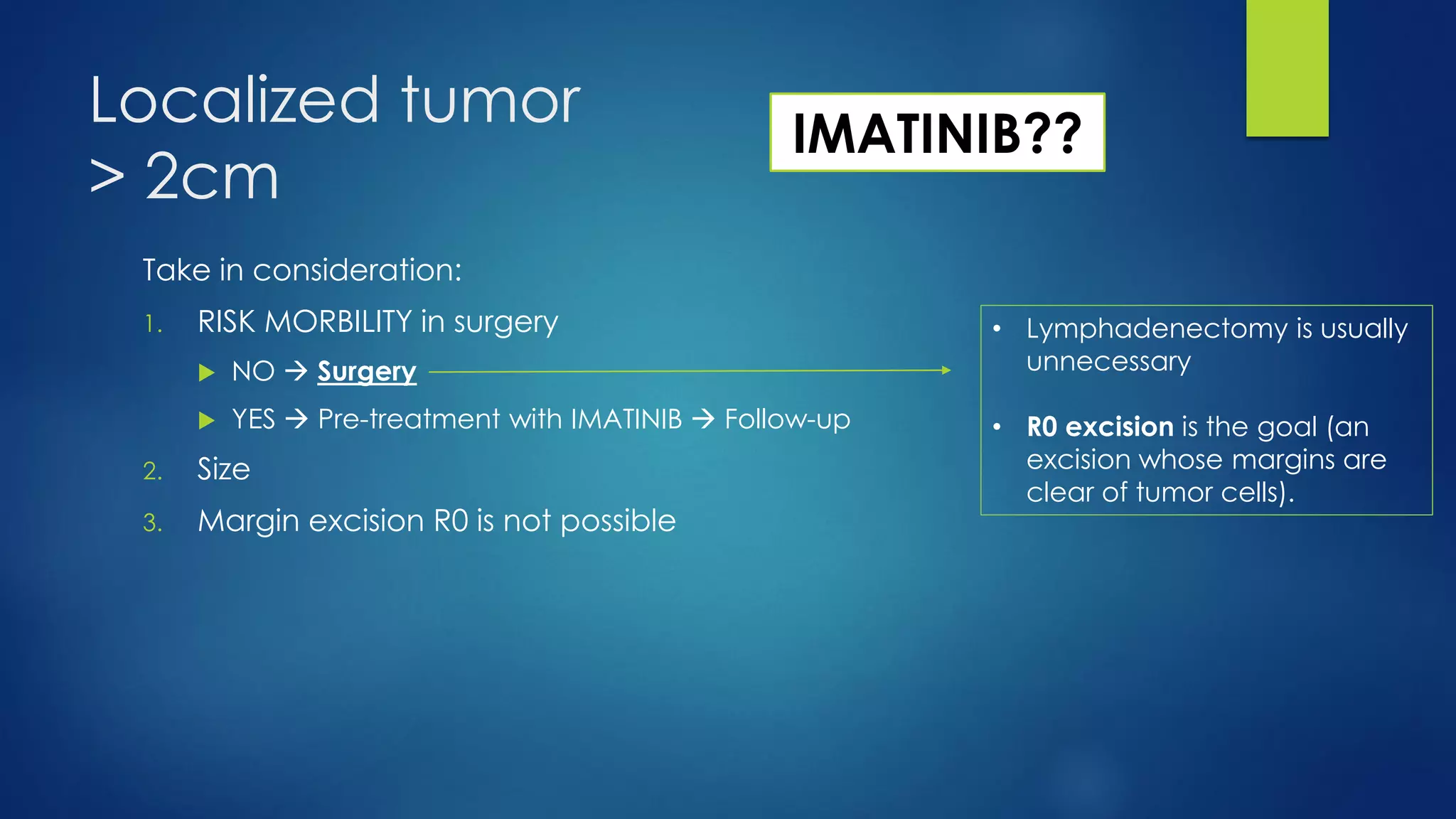 Localized tumor > 2cm

IMATINIB??

Take in consideration:

1. RISK MORBILITY in surgery
 ▶ NO → Surgery
 ▶ YES → Pre-treatment with IMATINIB → Follow-up
2. Size
3. Margin excision R0 is not possible

• Lymphadenectomy is usually unnecessary

• R0 excision is the goal (an excision whose margins are clear of tumor cells).